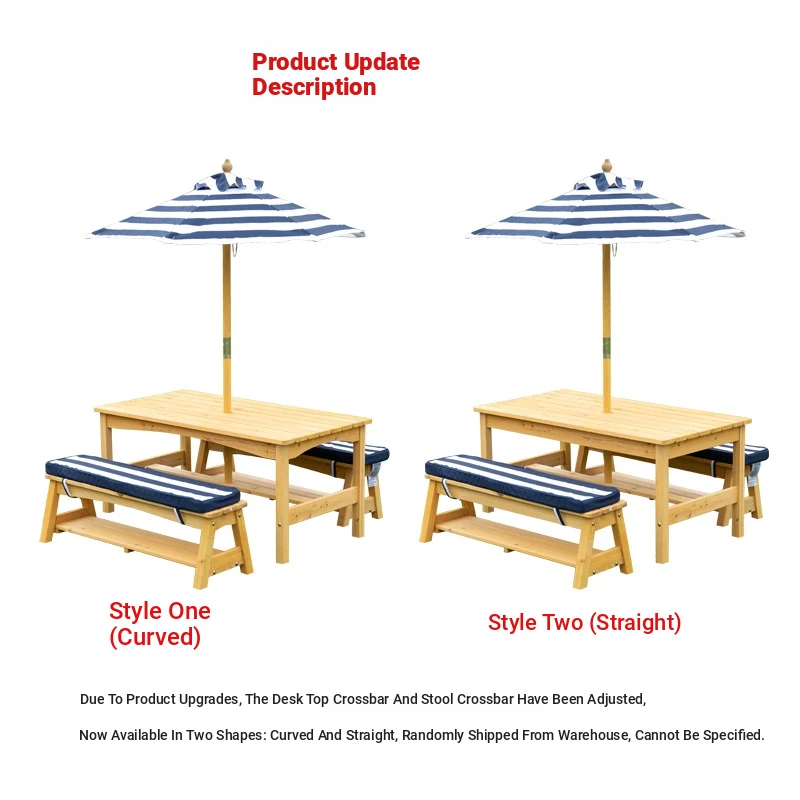 Product Update Description

Style One (Curved)

Style Two (Straight)

Due To Product Upgrades, The Desk Top Crossbar And Stool Crossbar Have Been Adjusted,

Now Available In Two Shapes: Curved And Straight, Randomly Shipped From Warehouse, Cannot Be Specified.